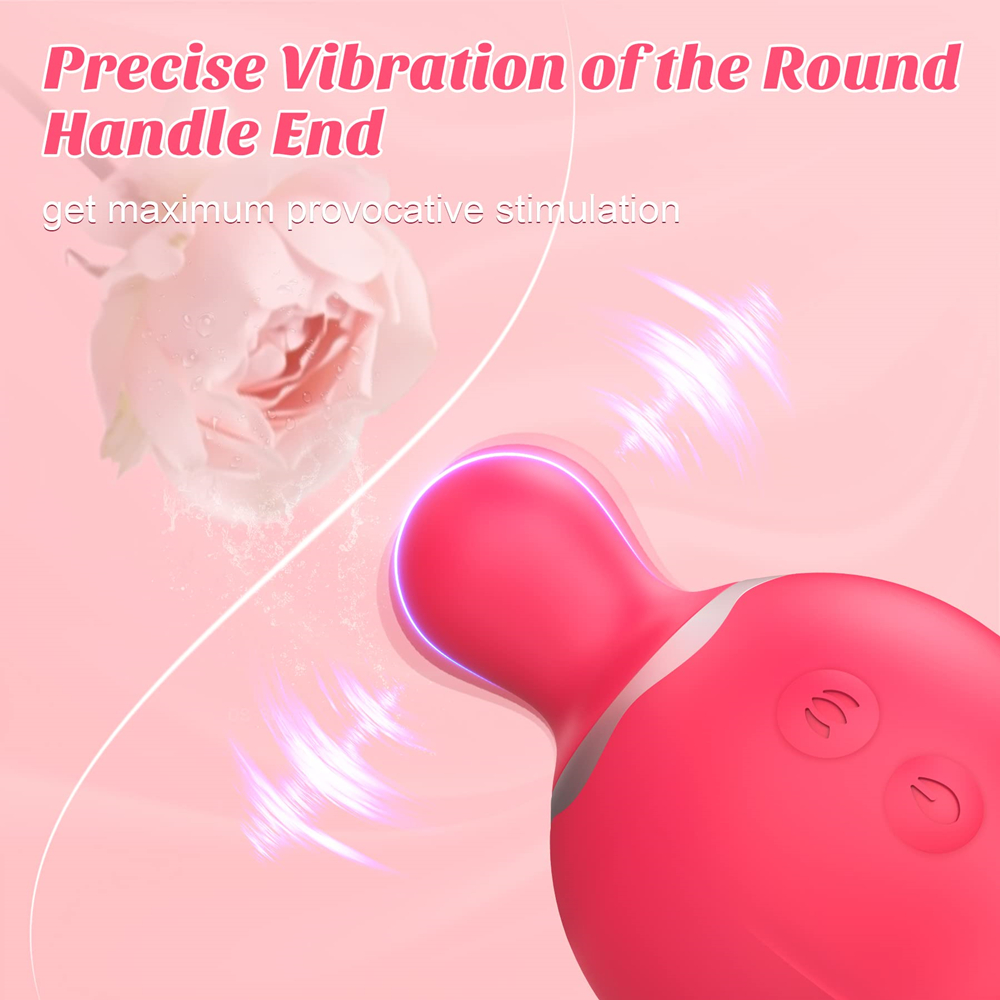 Precise Vibration of the Round Handle End

get maximum provocative stimulation